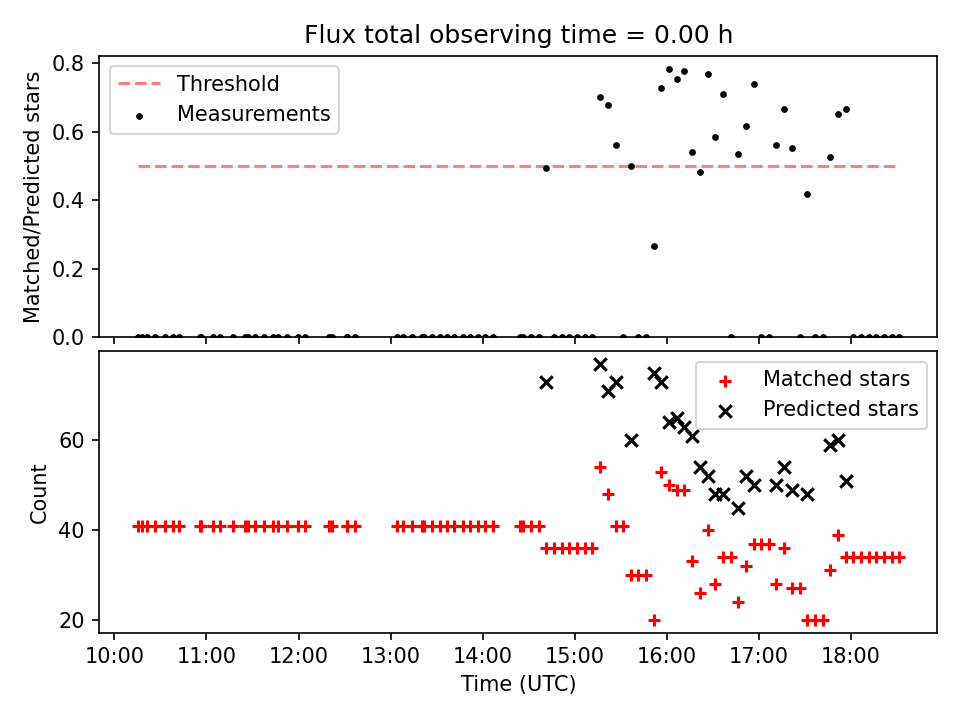 Flux total observing time = 0.00 h

Threshold
Measurements

Matched/Predicted stars

0.8
0.6
0.4
0.2
0.0

Matched stars
Predicted stars

Count

60
40
20

10:00 11:00 12:00 13:00 14:00 15:00 16:00 17:00 18:00

Time (UTC)